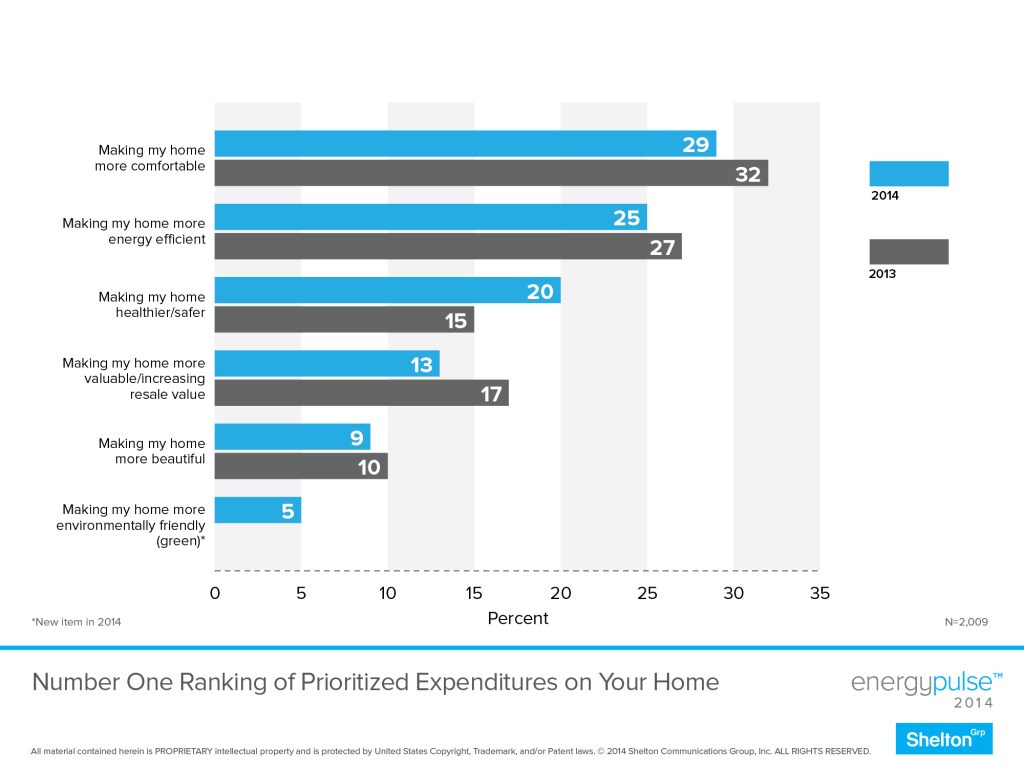 Making my home more comfortable
29
32

Making my home more energy efficient
25
27

Making my home healthier/safer
20
15

Making my home more valuable/increasing resale value
13
17

Making my home more beautiful
9
10

Making my home more environmentally friendly (green)*
5

2014
2013

0 5 10 15 20 25 30 35
Percent

*New item in 2014
N=2,009

Number One Ranking of Prioritized Expenditures on Your Home

energypulse™ 2014

All material contained herein is PROPRIETARY intellectual property and is protected by United States Copyright, Trademark, and/or Patent laws. © 2014 Shelton Communications Group, Inc. ALL RIGHTS RESERVED.

Shelton Grp